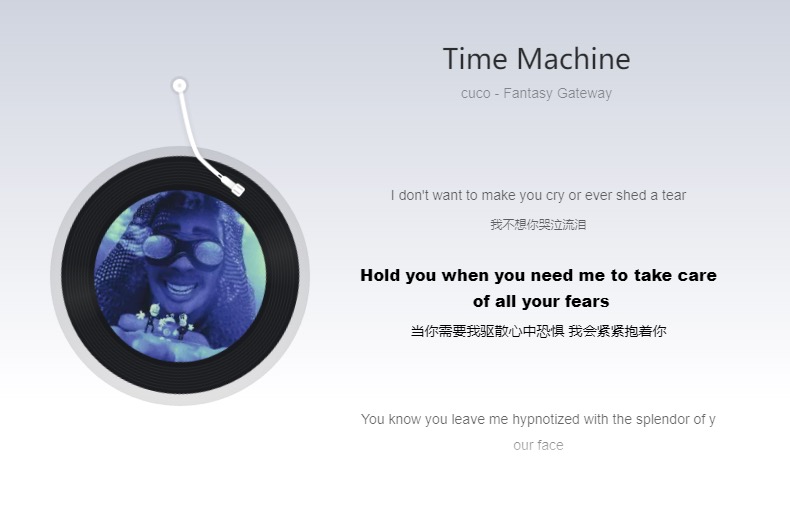 Time Machine
cuco - Fantasy Gateway

I don't want to make you cry or ever shed a tear
我不想你哭泣流泪

Hold you when you need me to take care of all your fears
当你需要我驱散心中恐惧 我会紧紧抱着你

You know you leave me hypnotized with the splendor of your face